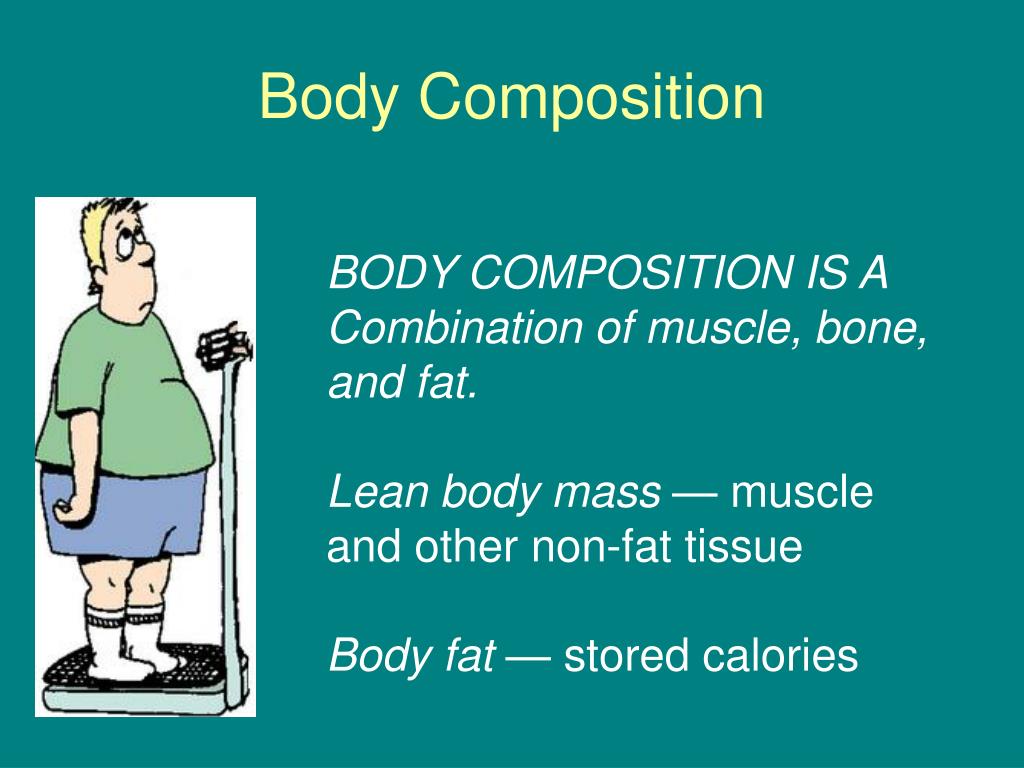 Body Composition

BODY COMPOSITION IS A Combination of muscle, bone, and fat.

Lean body mass — muscle and other non-fat tissue

Body fat — stored calories